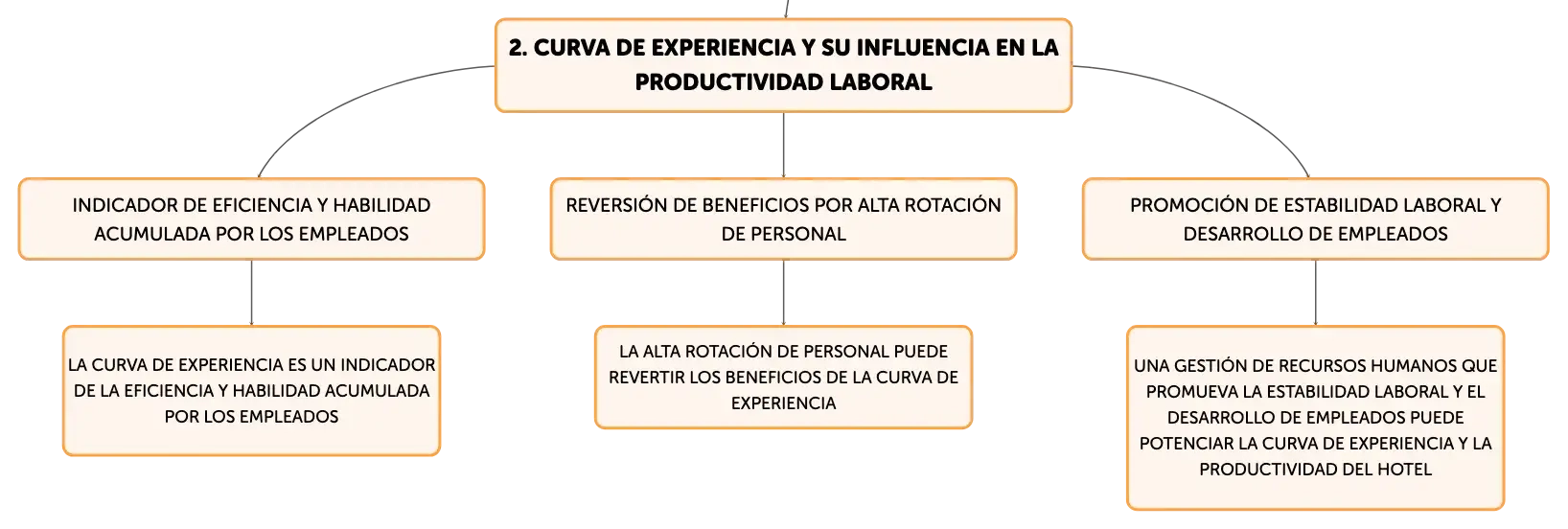 2. CURVA DE EXPERIENCIA Y SU INFLUENCIA EN LA PRODUCTIVIDAD LABORAL

INDICADOR DE EFICIENCIA Y HABILIDAD ACUMULADA POR LOS EMPLEADOS

LA CURVA DE EXPERIENCIA ES UN INDICADOR DE LA EFICIENCIA Y HABILIDAD ACUMULADA POR LOS EMPLEADOS

REVERSIÓN DE BENEFICIOS POR ALTA ROTACIÓN DE PERSONAL

LA ALTA ROTACIÓN DE PERSONAL PUEDE REVERTIR LOS BENEFICIOS DE LA CURVA DE EXPERIENCIA

PROMOCIÓN DE ESTABILIDAD LABORAL Y DESARROLLO DE EMPLEADOS

UNA GESTIÓN DE RECURSOS HUMANOS QUE PROMUEVA LA ESTABILIDAD LABORAL Y EL DESARROLLO DE EMPLEADOS PUEDE POTENCIAR LA CURVA DE EXPERIENCIA Y LA PRODUCTIVIDAD DEL HOTEL